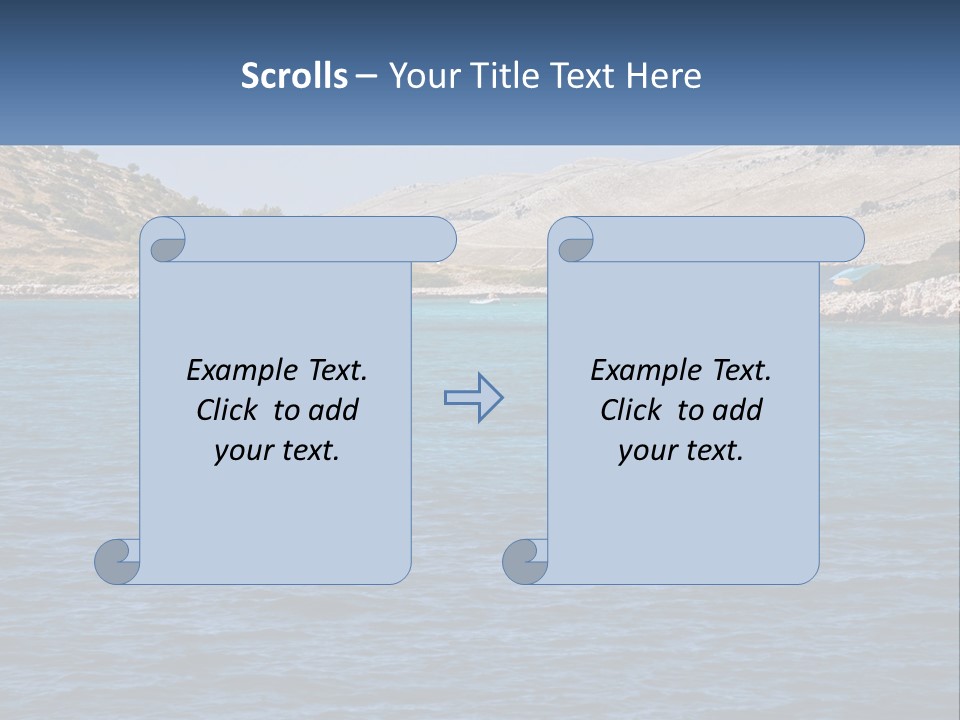 Scrolls – Your Title Text Here

Example Text. Click to add your text.

Example Text. Click to add your text.